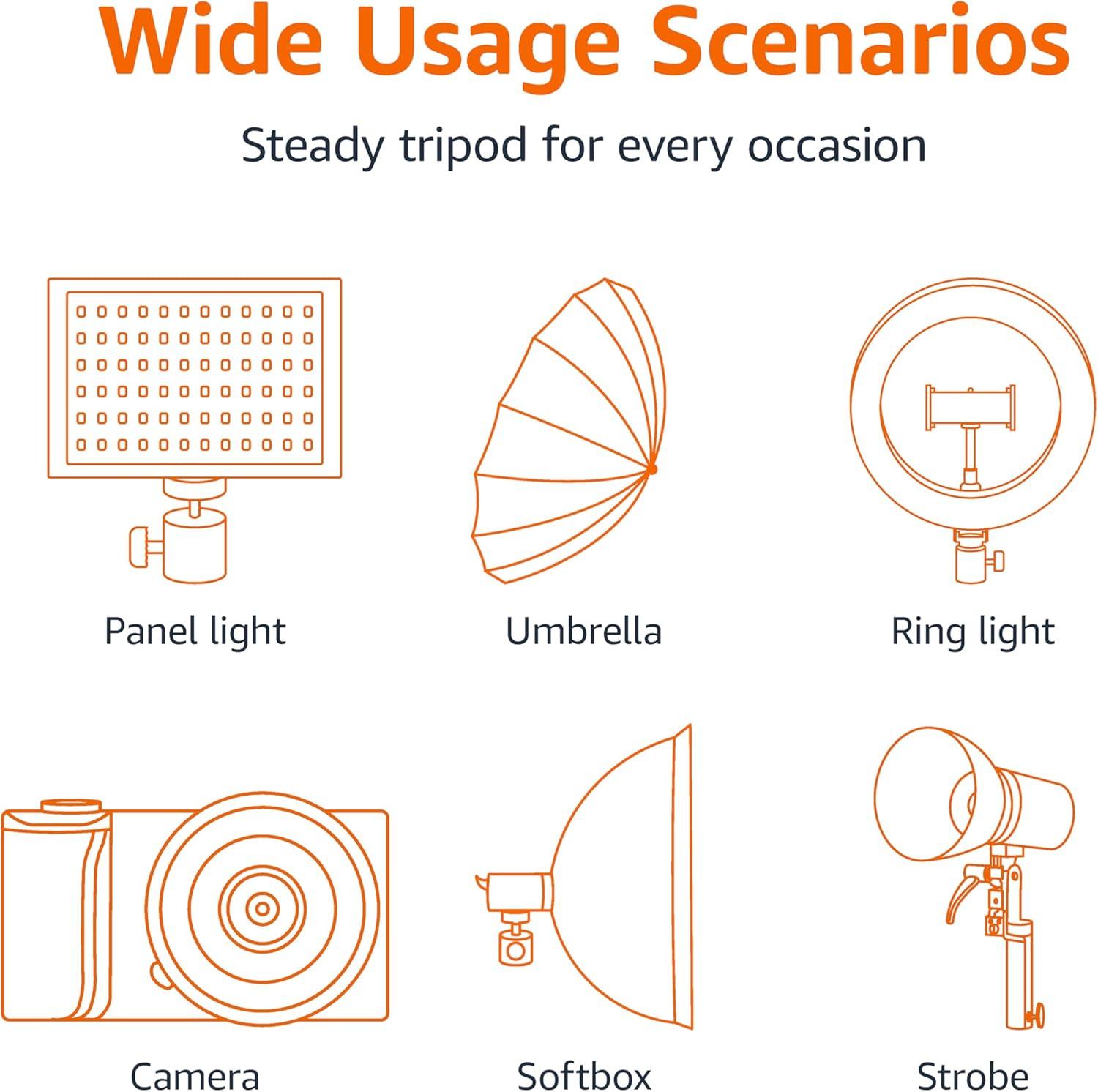 Wide Usage Scenarios

Steady tripod for every occasion

Panel light

Umbrella

Ring light

Camera

Softbox

Strobe